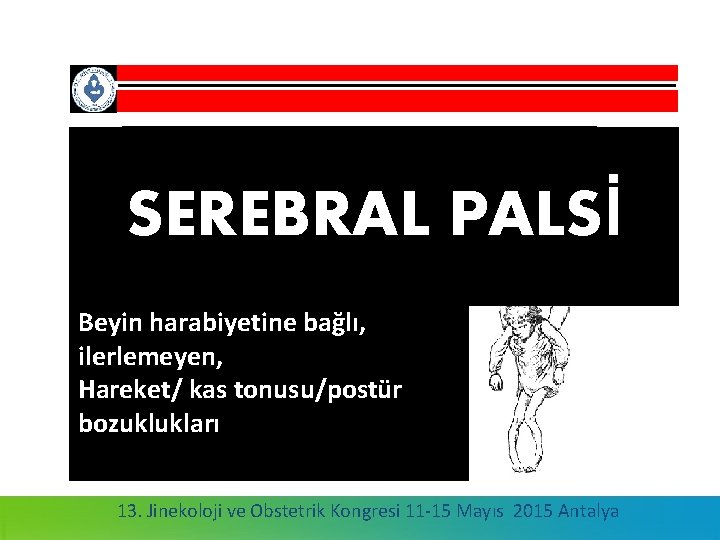 SEREBRAL PALSİ

Beyin harabiyetine bağlı,
ilerlemeyen,
Hareket/ kas tonusu/postür bozuklukları

13. Jinekoloji ve Obstetrik Kongresi 11-15 Mayıs 2015 Antalya